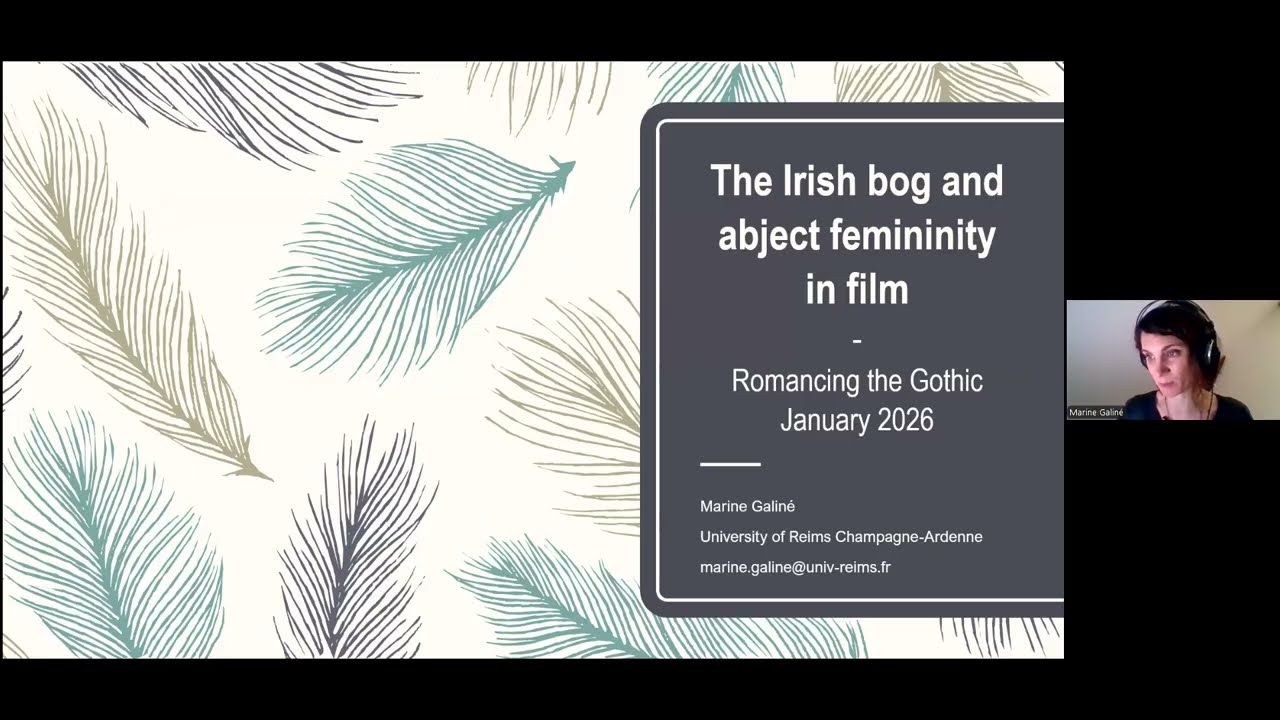 The Irish bog and abject femininity in film

-

Romancing the Gothic
January 2026

Marine Galiné
University of Reims Champagne-Ardenne
marine.galine@univ-reims.fr

Marine Galiné